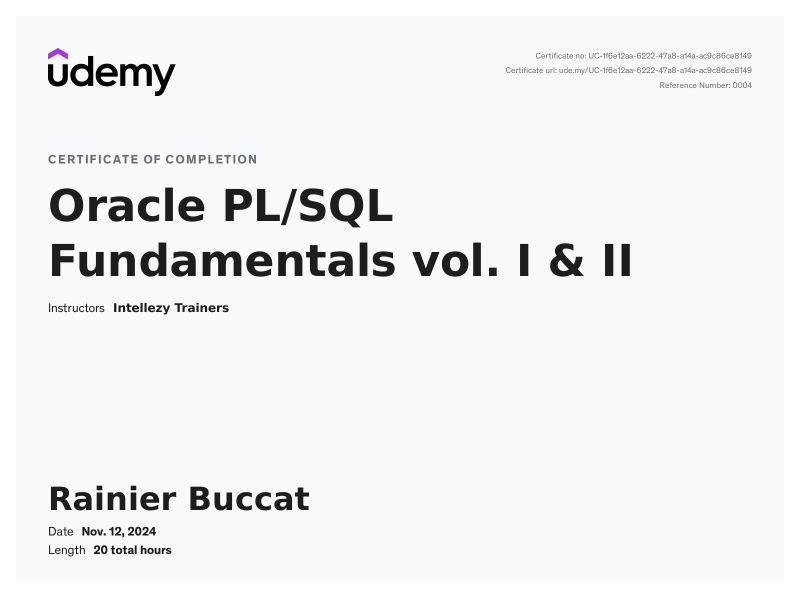 udemy

Certificate no: UC-1f6e12aa-6222-47a8-a14a-ac9c86ce8149
Certificate url: ude.my/UC-1f6e12aa-6222-47a8-a14a-ac9c86ce8149
Reference Number: 0004

CERTIFICATE OF COMPLETION

Oracle PL/SQL Fundamentals vol. I & II

Instructors Intellezy Trainers

Rainier Buccat

Date Nov. 12, 2024
Length 20 total hours